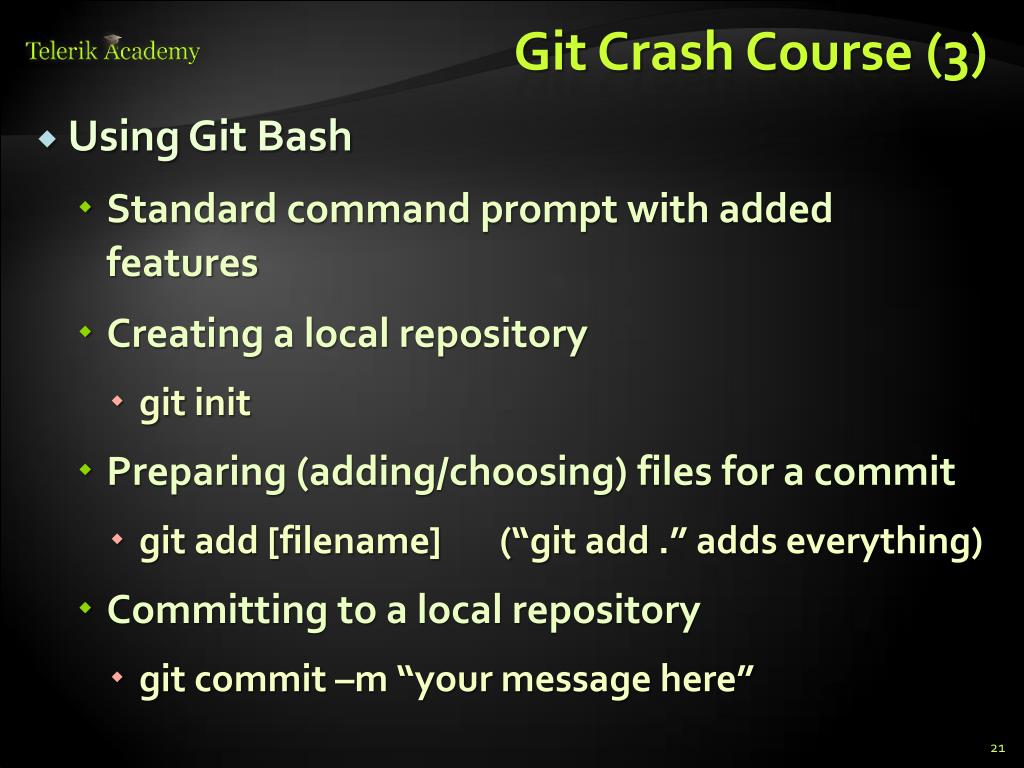 Telerik Academy

Git Crash Course (3)

Using Git Bash

Standard command prompt with added features

Creating a local repository

git init

Preparing (adding/choosing) files for a commit

git add [filename] (“git add .” adds everything)

Committing to a local repository

git commit –m “your message here”

21